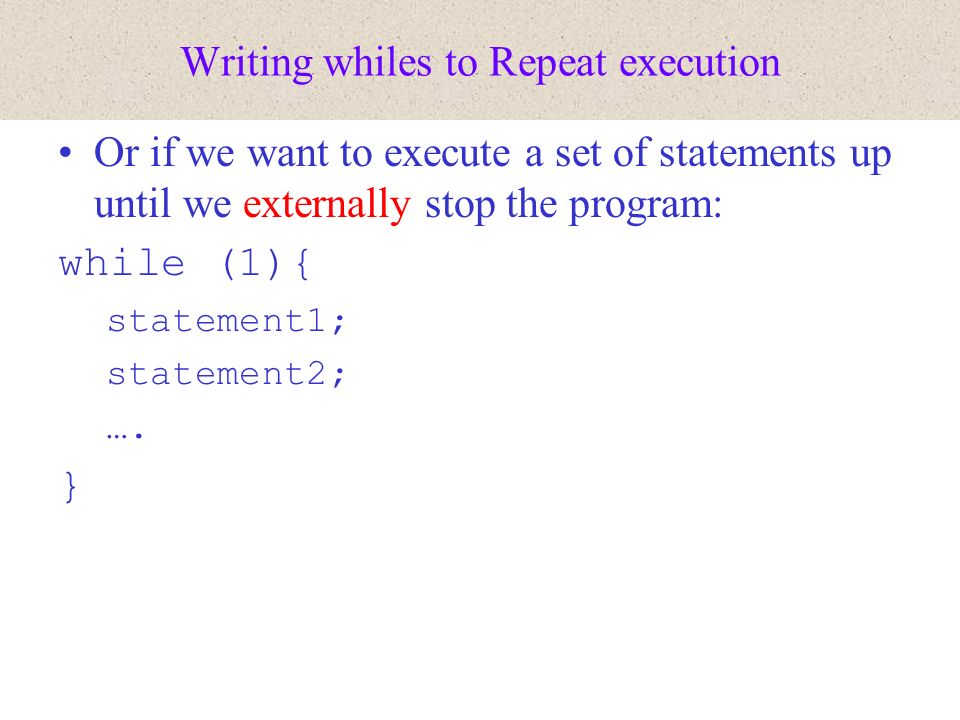 Writing whiles to Repeat execution

• Or if we want to execute a set of statements up until we externally stop the program:

while (1){
statement1;
statement2;
….
}